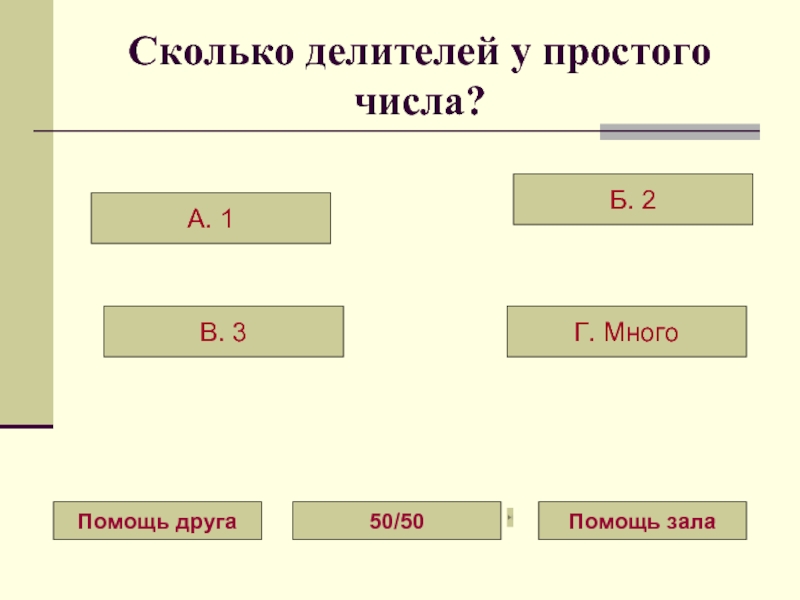 Сколько делителей у простого числа?

А. 1

Б. 2

В. 3

Г. Много

Помощь друга

50/50

Помощь зала